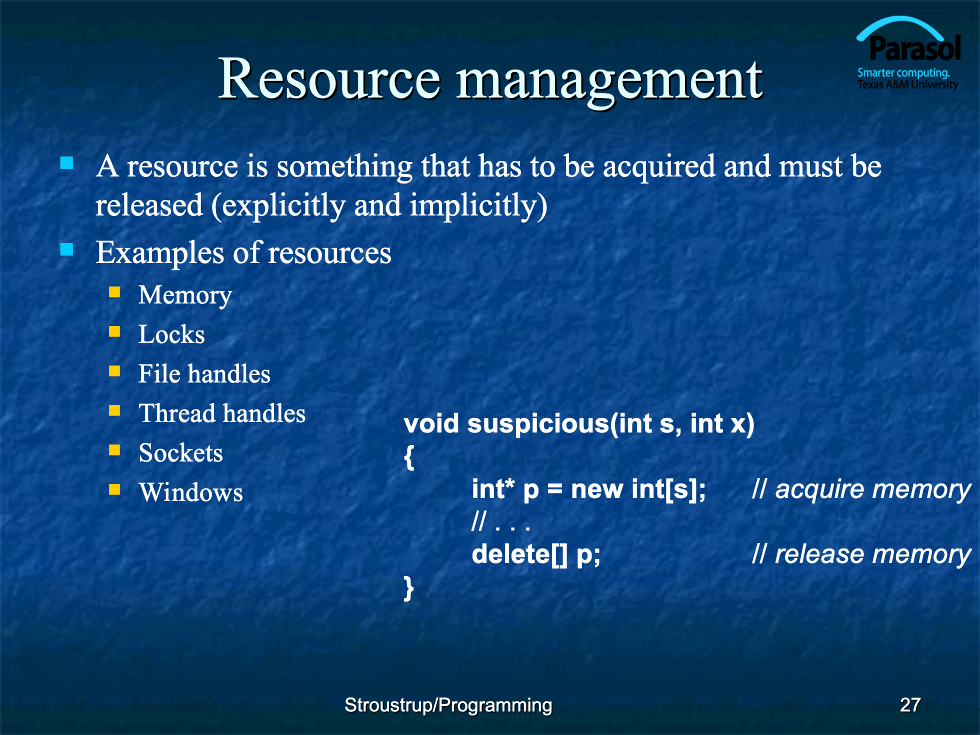 Parasol
Smarter computing.
Texas A&M University

Resource management

A resource is something that has to be acquired and must be released (explicitly and implicitly)

Examples of resources

Memory

Locks

File handles

Thread handles

Sockets

Windows

void suspicious(int s, int x)
{
int* p = new int[s]; // acquire memory
// . . .
delete[] p; // release memory
}

Stroustrup/Programming

27